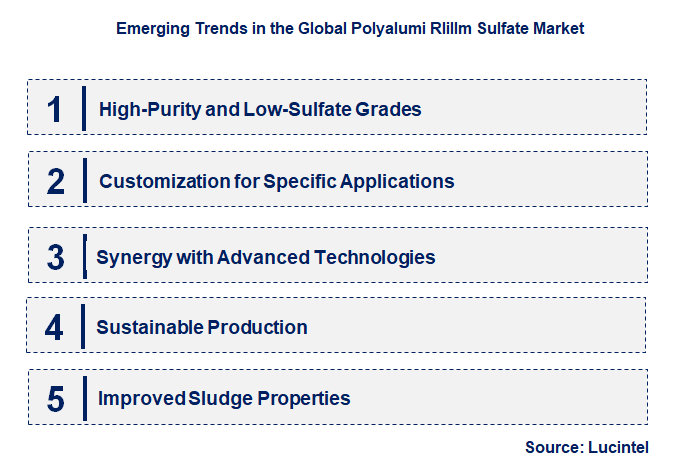 Emerging Trends in the Global Polyalumi Rlillm Sulfate Market

1 High-Purity and Low-Sulfate Grades

2 Customization for Specific Applications

3 Synergy with Advanced Technologies

4 Sustainable Production

5 Improved Sludge Properties

Source: Lucintel